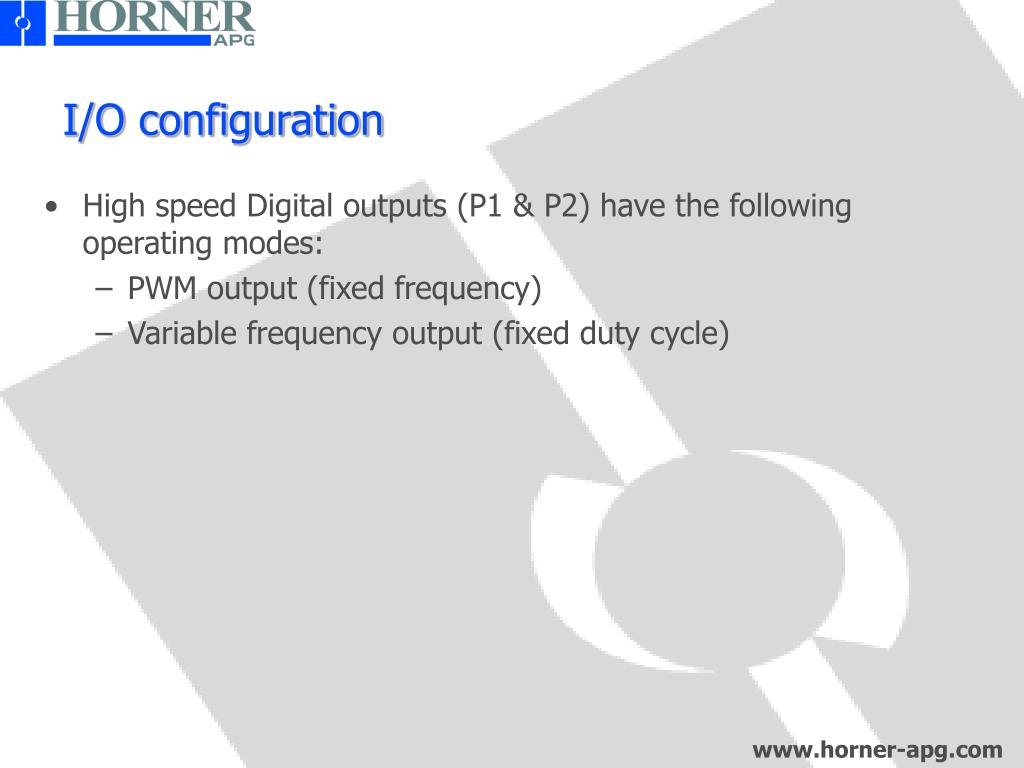 HORNER
APG

I/O configuration

• High speed Digital outputs (P1 & P2) have the following operating modes:
– PWM output (fixed frequency)
– Variable frequency output (fixed duty cycle)

www.horner-apg.com